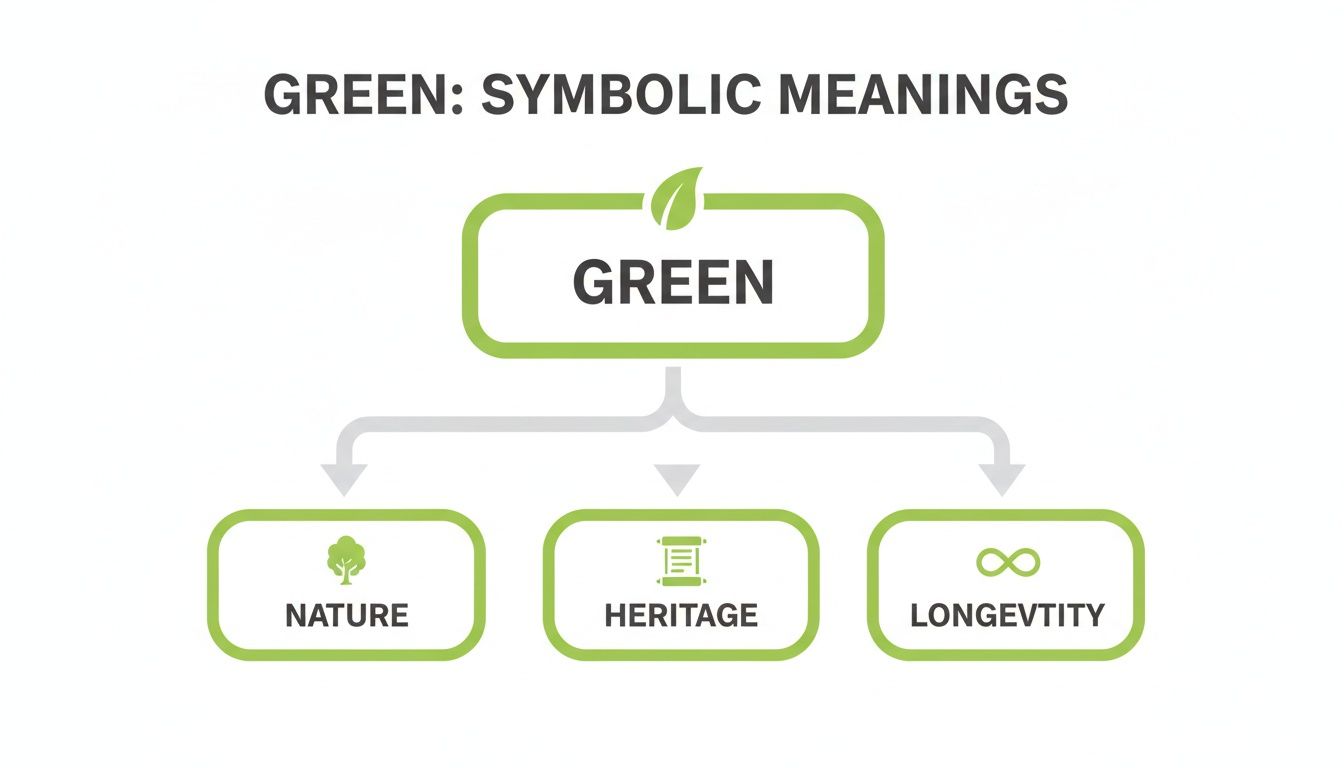 GREEN: SYMBOLIC MEANINGS

GREEN

NATURE

HERITAGE

LONGEVTITY